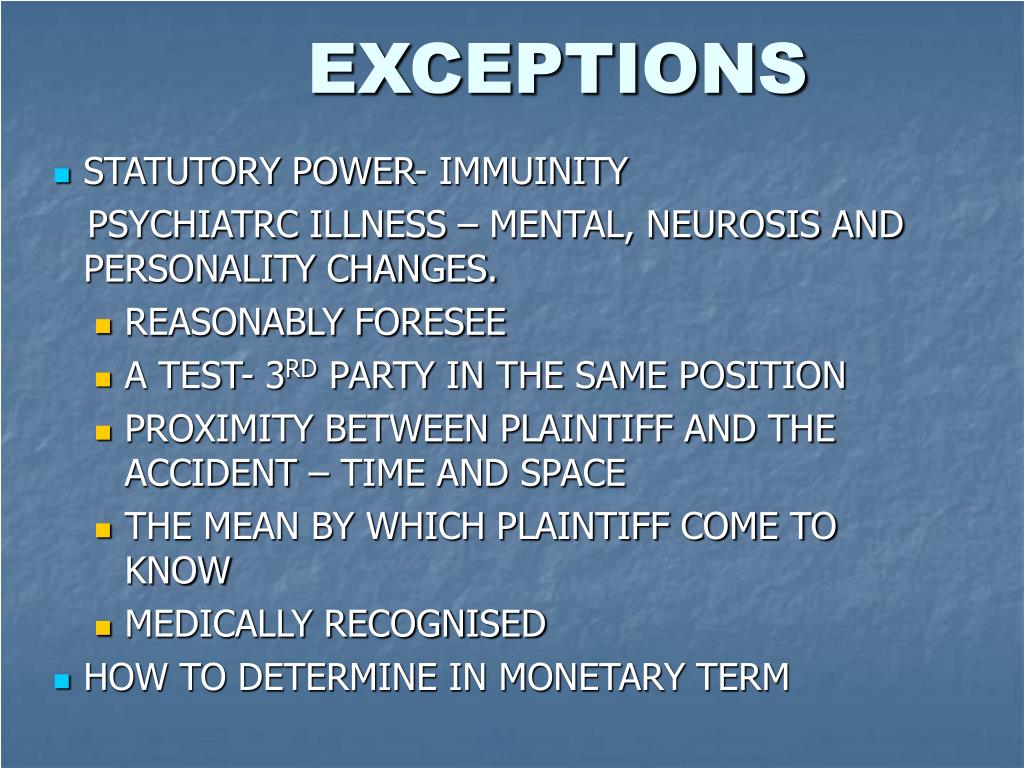 EXCEPTIONS

STATUTORY POWER- IMMUINITY

PSYCHIATRC ILLNESS – MENTAL, NEUROSIS AND PERSONALITY CHANGES.

REASONABLY FORESEE

A TEST- 3$^{RD}$ PARTY IN THE SAME POSITION

PROXIMITY BETWEEN PLAINTIFF AND THE ACCIDENT – TIME AND SPACE

THE MEAN BY WHICH PLAINTIFF COME TO KNOW

MEDICALLY RECOGNISED

HOW TO DETERMINE IN MONETARY TERM